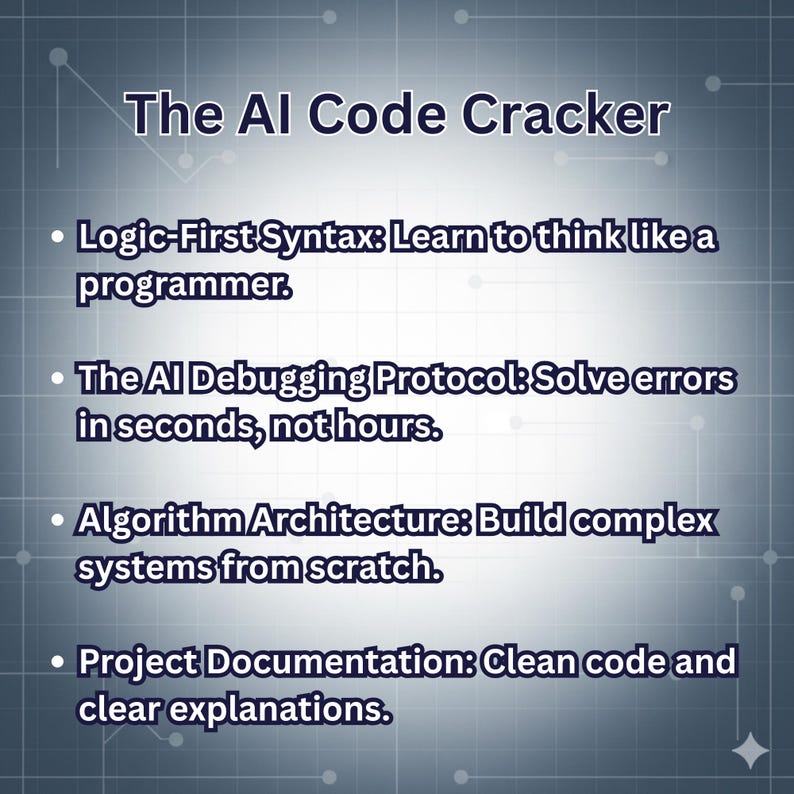 The AI Code Cracker

• Logic-First Syntax: Learn to think like a programmer.

• The AI Debugging Protocol: Solve errors in seconds, not hours.

• Algorithm Architecture: Build complex systems from scratch.

• Project Documentation: Clean code and clear explanations.